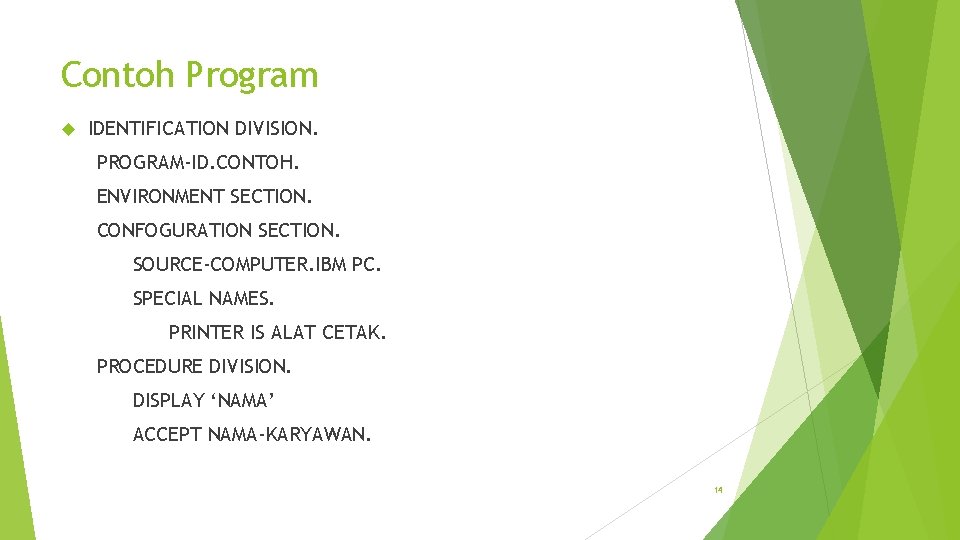 Contoh Program

IDENTIFICATION DIVISION.

PROGRAM-ID.CONTOH.

ENVIRONMENT SECTION.

CONFOGURATION SECTION.

SOURCE-COMPUTER.IBM PC.

SPECIAL NAMES.

PRINTER IS ALAT CETAK.

PROCEDURE DIVISION.

DISPLAY ‘NAMA’

ACCEPT NAMA-KARYAWAN.

14